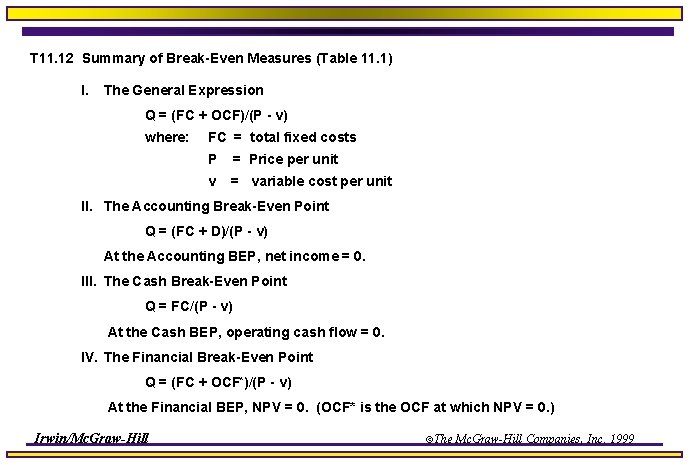 T11.12 Summary of Break-Even Measures (Table 11.1)

I. The General Expression

Q = (FC + OCF)/(P - v)

where: FC = total fixed costs

P = Price per unit

v = variable cost per unit

II. The Accounting Break-Even Point

Q = (FC + D)/(P - v)

At the Accounting BEP, net income = 0.

III. The Cash Break-Even Point

Q = FC/(P - v)

At the Cash BEP, operating cash flow = 0.

IV. The Financial Break-Even Point

Q = (FC + OCF*)/(P - v)

At the Financial BEP, NPV = 0. (OCF* is the OCF at which NPV = 0.)

Irwin/McGraw-Hill

©The McGraw-Hill Companies, Inc. 1999